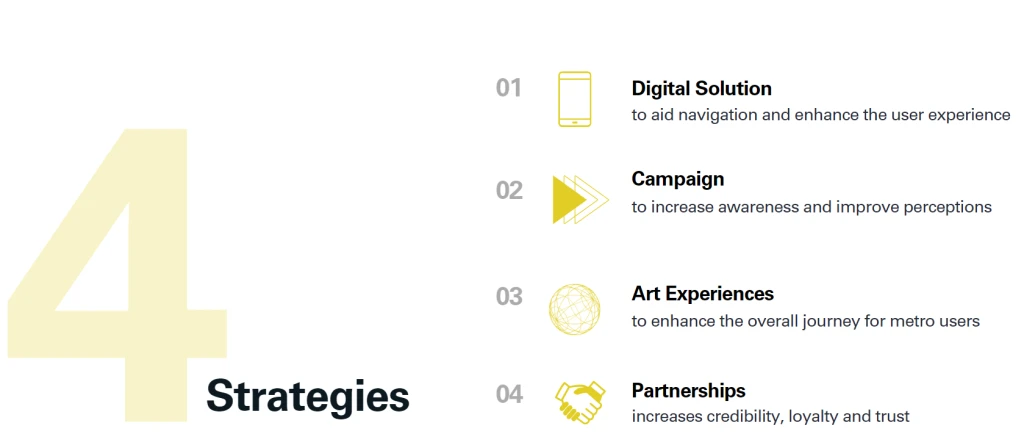 4

Strategies

01 Digital Solution
to aid navigation and enhance the user experience

02 Campaign
to increase awareness and improve perceptions

03 Art Experiences
to enhance the overall journey for metro users

04 Partnerships
increases credibility, loyalty and trust